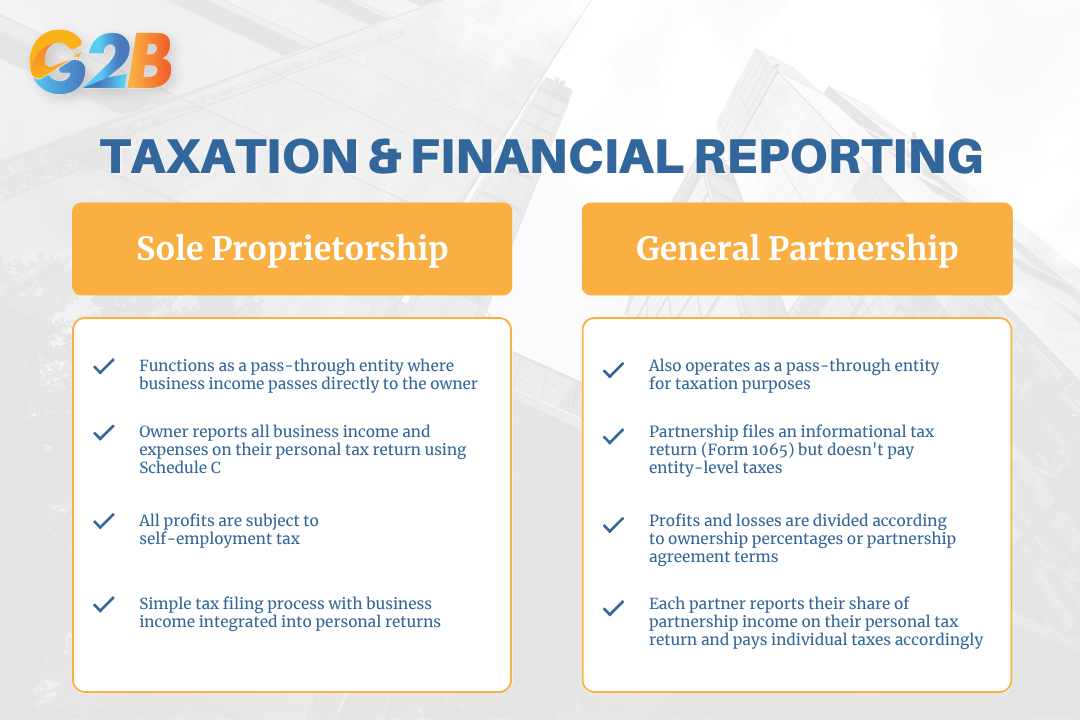 G2B

TAXATION & FINANCIAL REPORTING

Sole Proprietorship

Functions as a pass-through entity where business income passes directly to the owner

Owner reports all business income and expenses on their personal tax return using Schedule C

All profits are subject to self-employment tax

Simple tax filing process with business income integrated into personal returns

General Partnership

Also operates as a pass-through entity for taxation purposes

Partnership files an informational tax return (Form 1065) but doesn't pay entity-level taxes

Profits and losses are divided according to ownership percentages or partnership agreement terms

Each partner reports their share of partnership income on their personal tax return and pays individual taxes accordingly